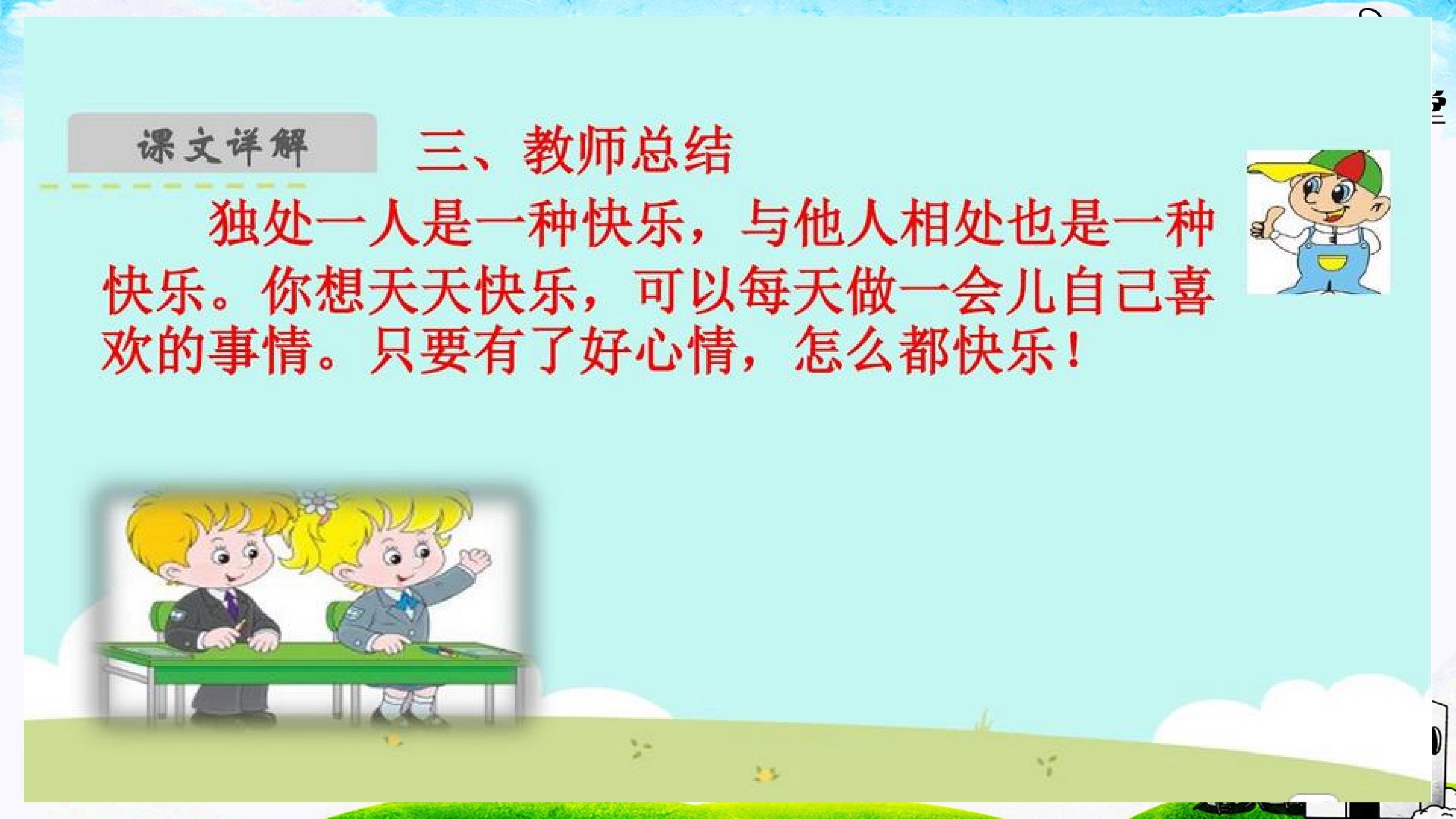 课文详解

三、教师总结

独处一人是一种快乐，与他人相处也是一种快乐。你想天天快乐，可以每天做一会儿自己喜欢的事情。只要有了好心情，怎么都快乐！